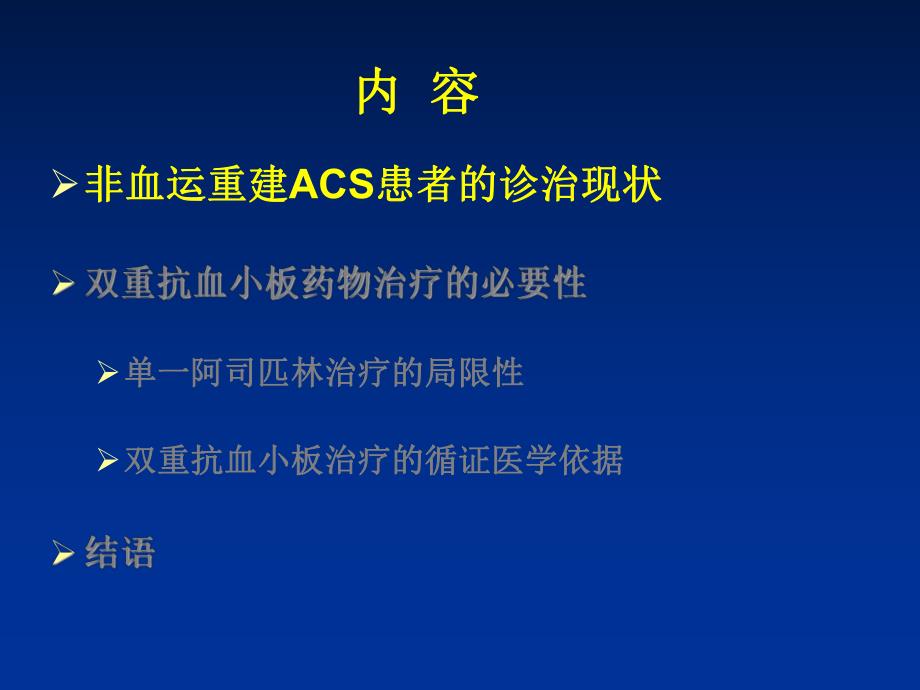 内 容

➢ 非血运重建ACS患者的诊治现状

➢ 双重抗血小板药物治疗的必要性

➢ 单一阿司匹林治疗的局限性

➢ 双重抗血小板治疗的循证医学依据

➢ 结语